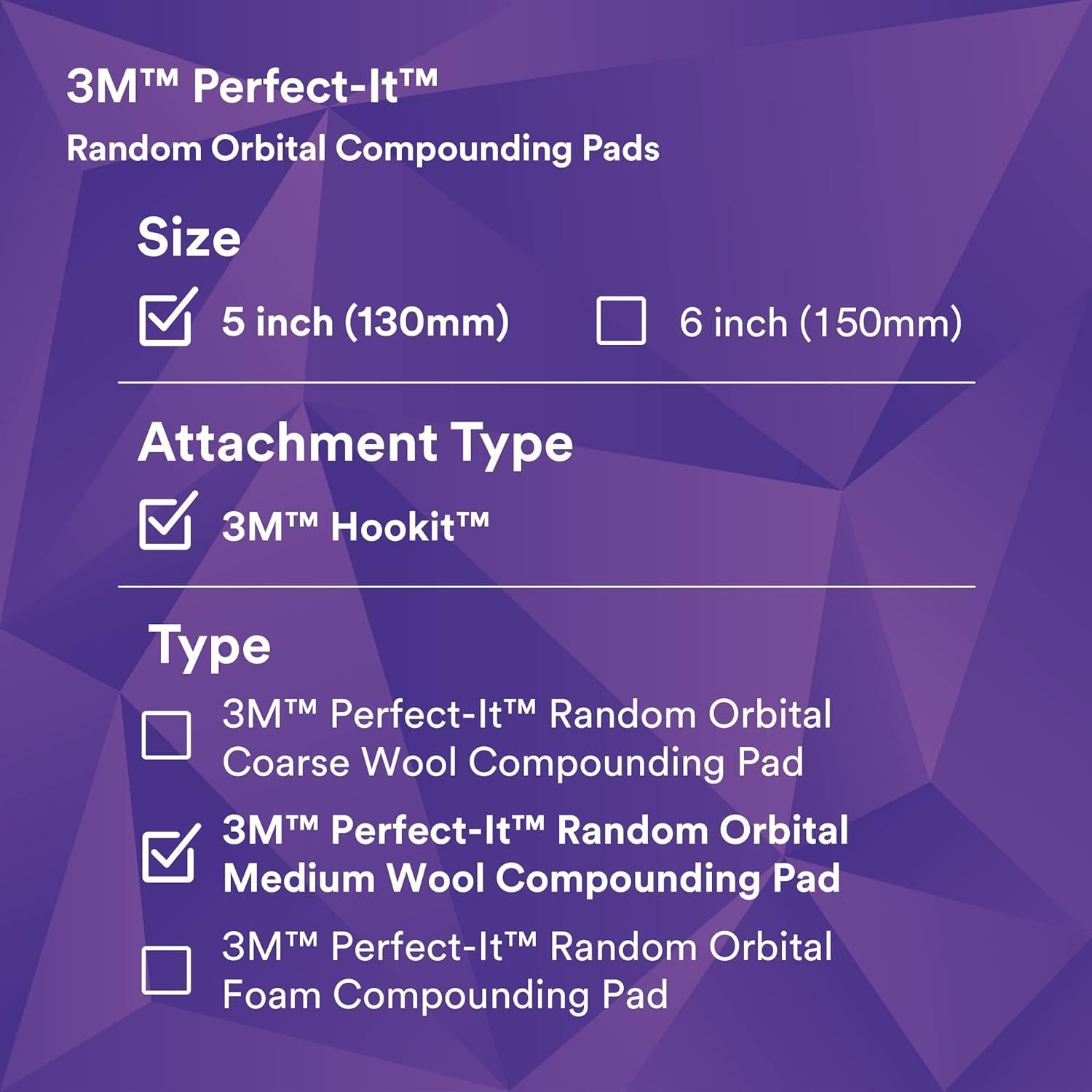 3M™ Perfect-It™
Random Orbital Compounding Pads

Size

5 inch (130mm)

6 inch (150mm)

Attachment Type

3M™ Hookit™

Type

3M™ Perfect-It™ Random Orbital Coarse Wool Compounding Pad

3M™ Perfect-It™ Random Orbital Medium Wool Compounding Pad

3M™ Perfect-It™ Random Orbital Foam Compounding Pad